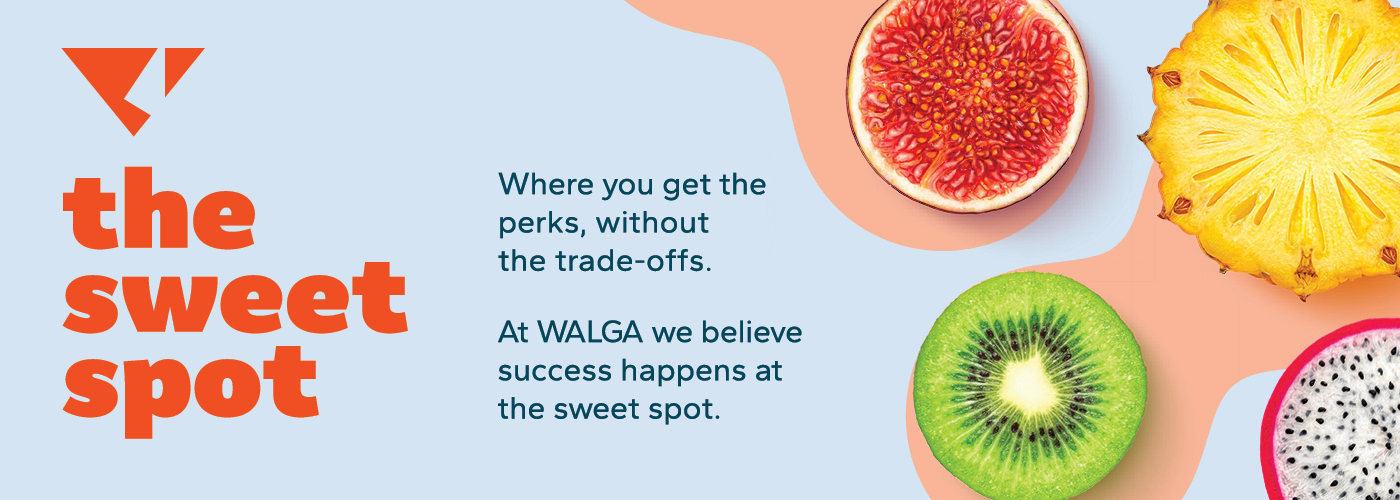 the sweet spot

Where you get the perks, without the trade-offs.

At WALGA we believe success happens at the sweet spot.